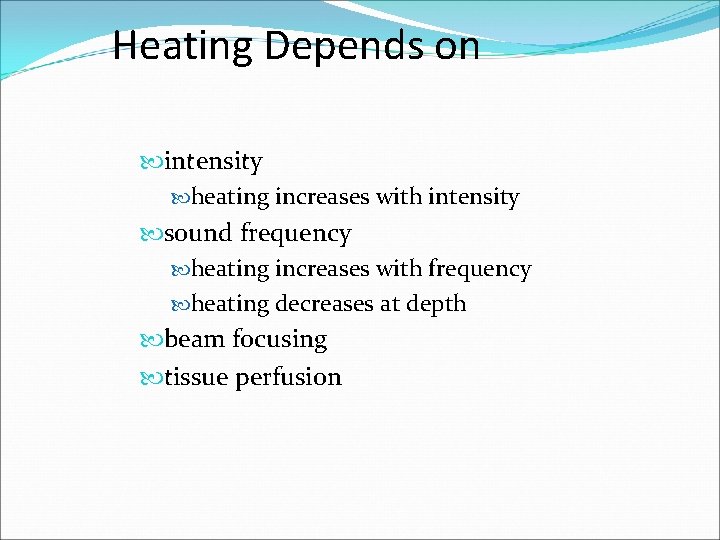 Heating Depends on

intensity

heating increases with intensity

sound frequency

heating increases with frequency

heating decreases at depth

beam focusing

tissue perfusion